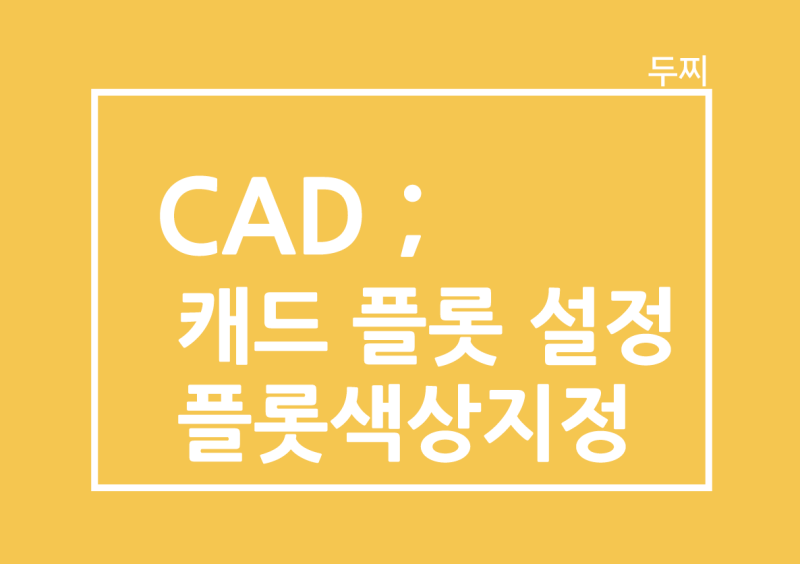 두찌

CAD ;

캐드 플롯 설정
플롯색상지정